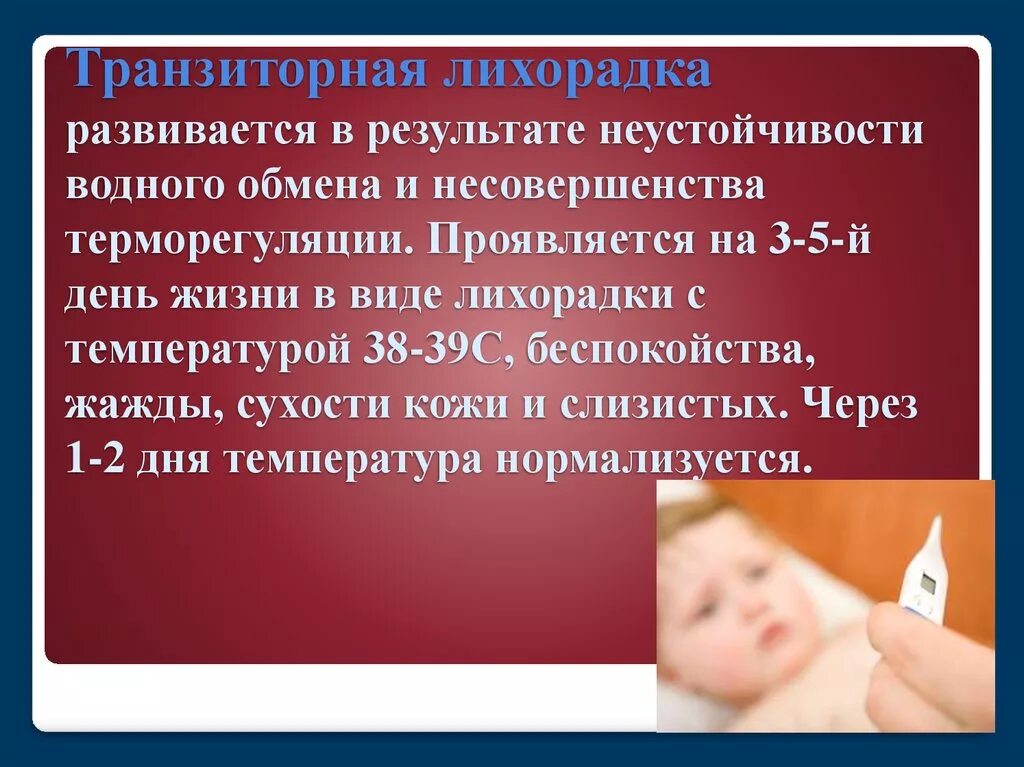 Транзиторная лихорадка развивается в результате неустойчивости водного обмена и несовершенства терморегуляции. Проявляется на 3-5-й день жизни в виде лихорадки с температурой 38-39С, беспокойства, жажды, сухости кожи и слизистых. Через 1-2 дня температура нормализуется.